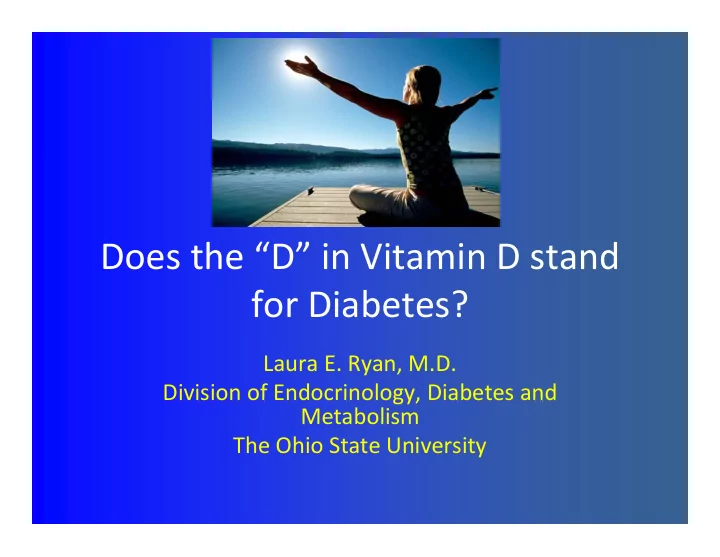 Does the “D” in Vitamin D stand for Diabetes?

Laura E. Ryan, M.D.
Division of Endocrinology, Diabetes and Metabolism
The Ohio State University